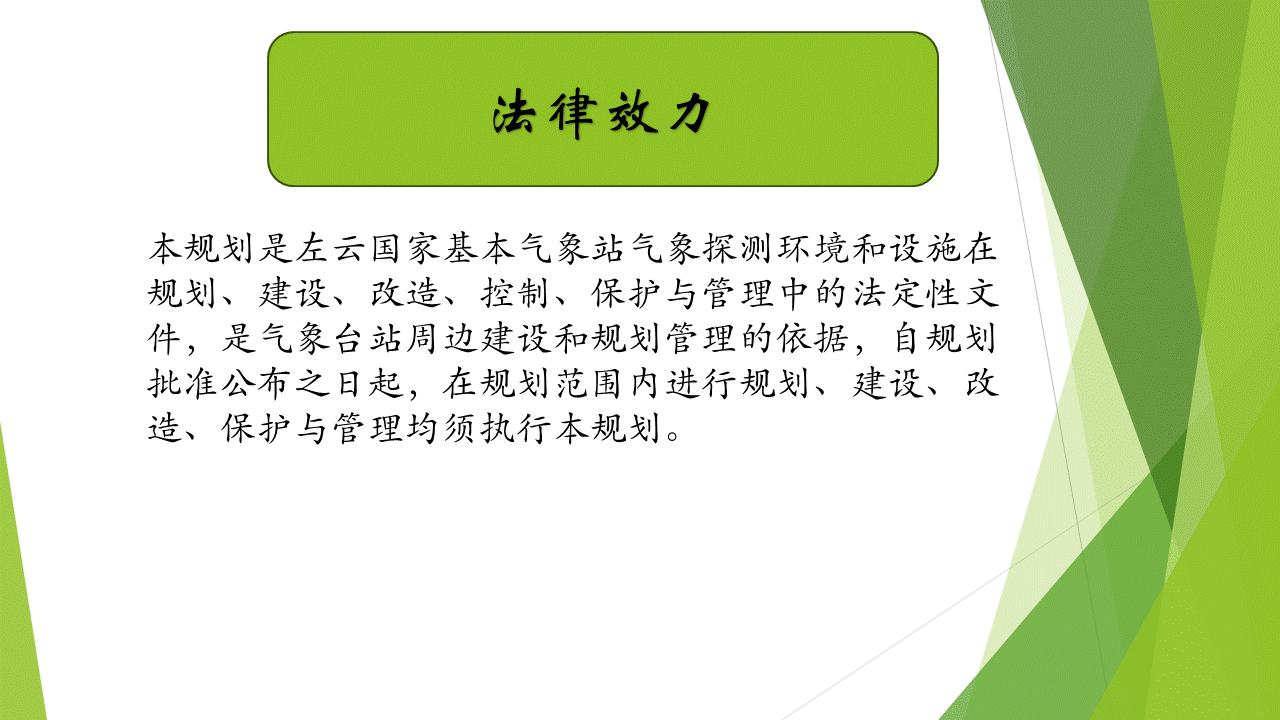 法律效力

本规划是左云国家基本气象站气象探测环境和设施在规划、建设、改造、控制、保护与管理中的法定性文件，是气象台站周边建设和规划管理的依据，自规划批准公布之日起，在规划范围内进行规划、建设、改造、保护与管理均须执行本规划。